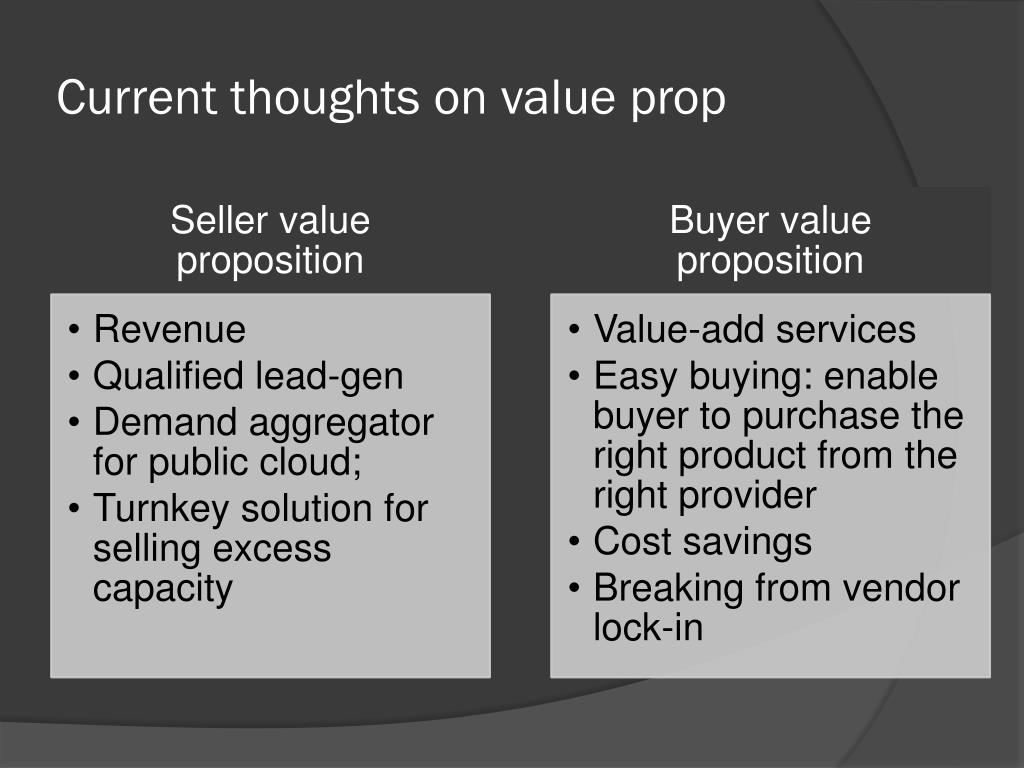 Current thoughts on value prop

Seller value proposition

• Revenue
• Qualified lead-gen
• Demand aggregator for public cloud;
• Turnkey solution for selling excess capacity

Buyer value proposition

• Value-add services
• Easy buying: enable buyer to purchase the right product from the right provider
• Cost savings
• Breaking from vendor lock-in